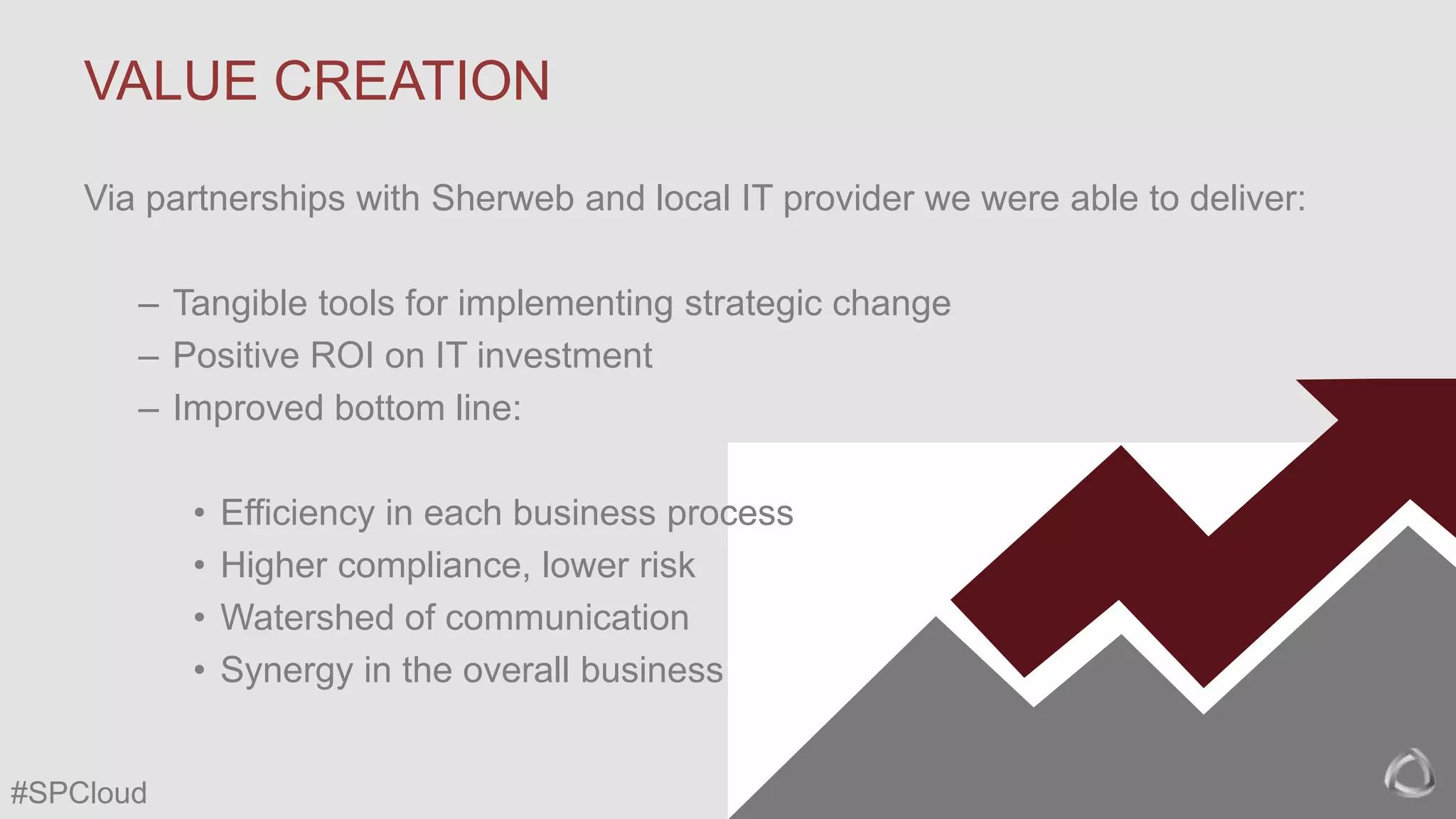 VALUE CREATION

Via partnerships with Sherweb and local IT provider we were able to deliver:

– Tangible tools for implementing strategic change
– Positive ROI on IT investment
– Improved bottom line:

• Efficiency in each business process
• Higher compliance, lower risk
• Watershed of communication
• Synergy in the overall business

#SPCloud